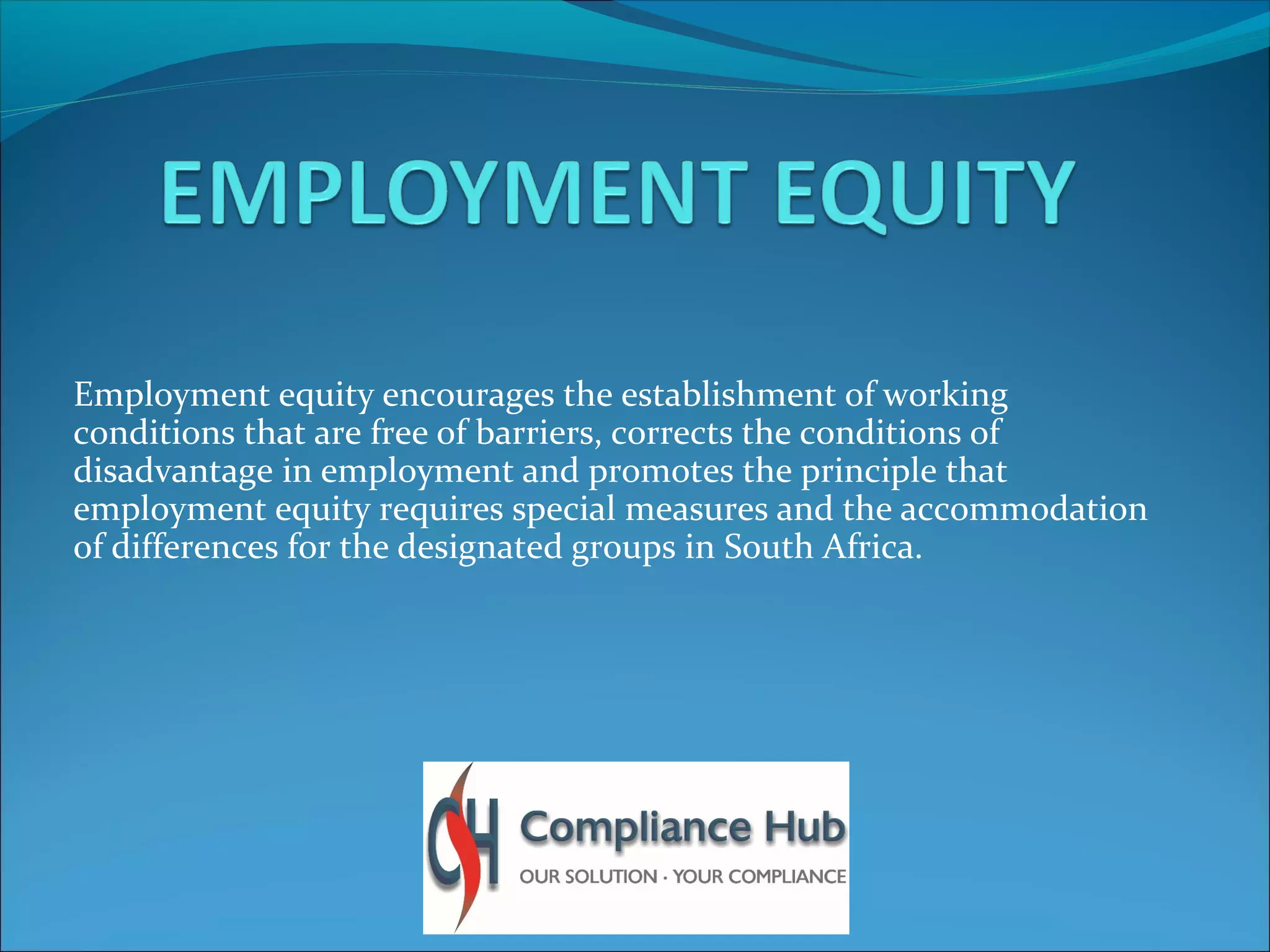 EMPLOYMENT EQUITY

Employment equity encourages the establishment of working conditions that are free of barriers, corrects the conditions of disadvantage in employment and promotes the principle that employment equity requires special measures and the accommodation of differences for the designated groups in South Africa.

CH Compliance Hub
OUR SOLUTION · YOUR COMPLIANCE